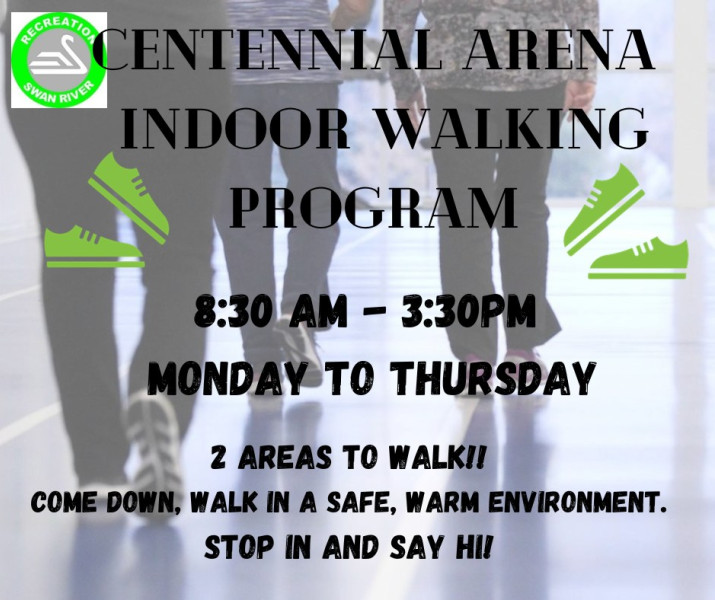 RECREATION
SWAN RIVER

CENTENNIAL ARENA INDOOR WALKING PROGRAM

8:30 AM - 3:30PM
MONDAY TO THURSDAY

2 AREAS TO WALK!!
COME DOWN, WALK IN A SAFE, WARM ENVIRONMENT.
STOP IN AND SAY HI!